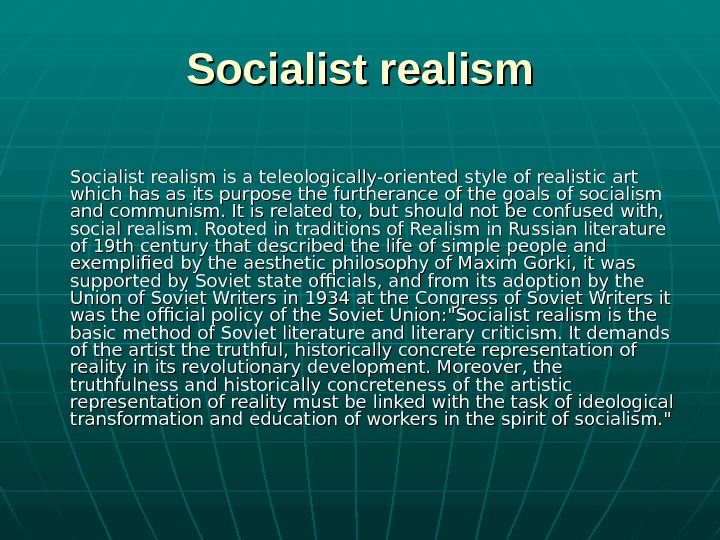 Socialist realism

Socialist realism is a teleologically-oriented style of realistic art which has as its purpose the furtherance of the goals of socialism and communism. It is related to, but should not be confused with, social realism. Rooted in traditions of Realism in Russian literature of 19th century that described the life of simple people and exemplified by the aesthetic philosophy of Maxim Gorki, it was supported by Soviet state officials, and from its adoption by the Union of Soviet Writers in 1934 at the Congress of Soviet Writers it was the official policy of the Soviet Union:"Socialist realism is the basic method of Soviet literature and literary criticism. It demands of the artist the truthful, historically concrete representation of reality in its revolutionary development. Moreover, the truthfulness and historically concreteness of the artistic representation of reality must be linked with the task of ideological transformation and education of workers in the spirit of socialism."